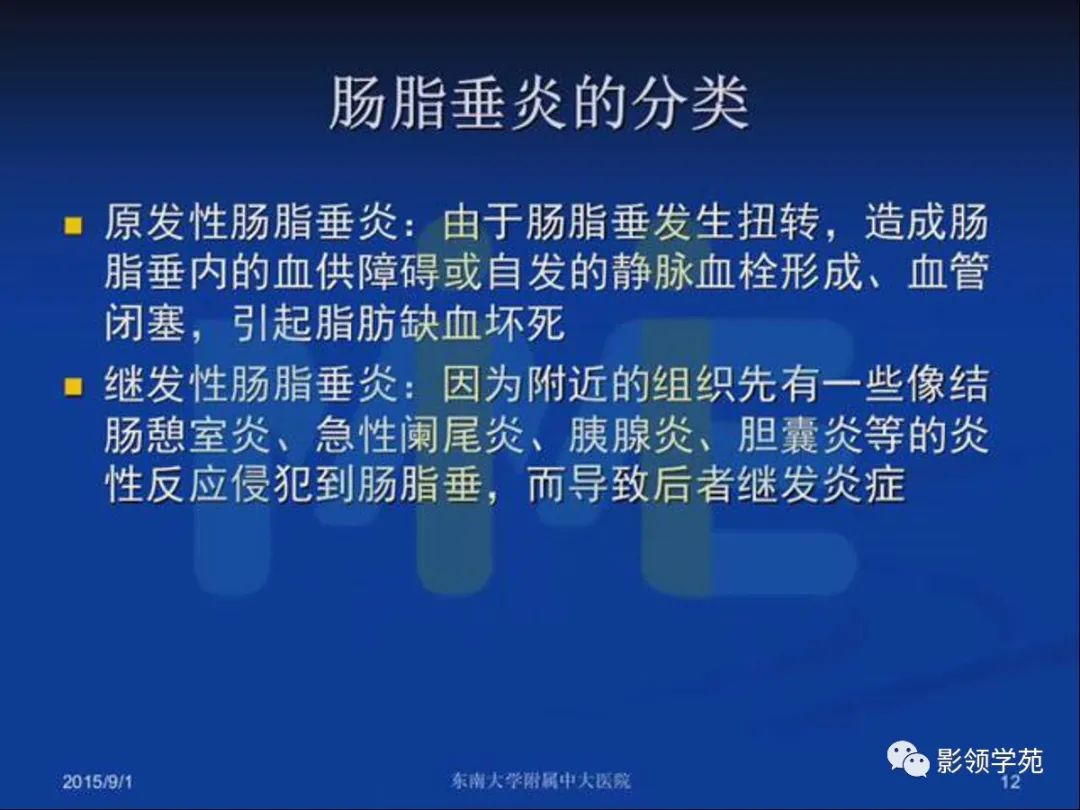 肠脂垂炎的分类

原发性肠脂垂炎：由于肠脂垂发生扭转，造成肠脂垂内的血供障碍或自发的静脉血栓形成、血管闭塞，引起脂肪缺血坏死

继发性肠脂垂炎：因为附近的组织先有一些像结肠憩室炎、急性阑尾炎、胰腺炎、胆囊炎等的炎性反应侵犯到肠脂垂，而导致后者继发炎症

2015/9/1

东南大学附属中大医院

12

影领学苑